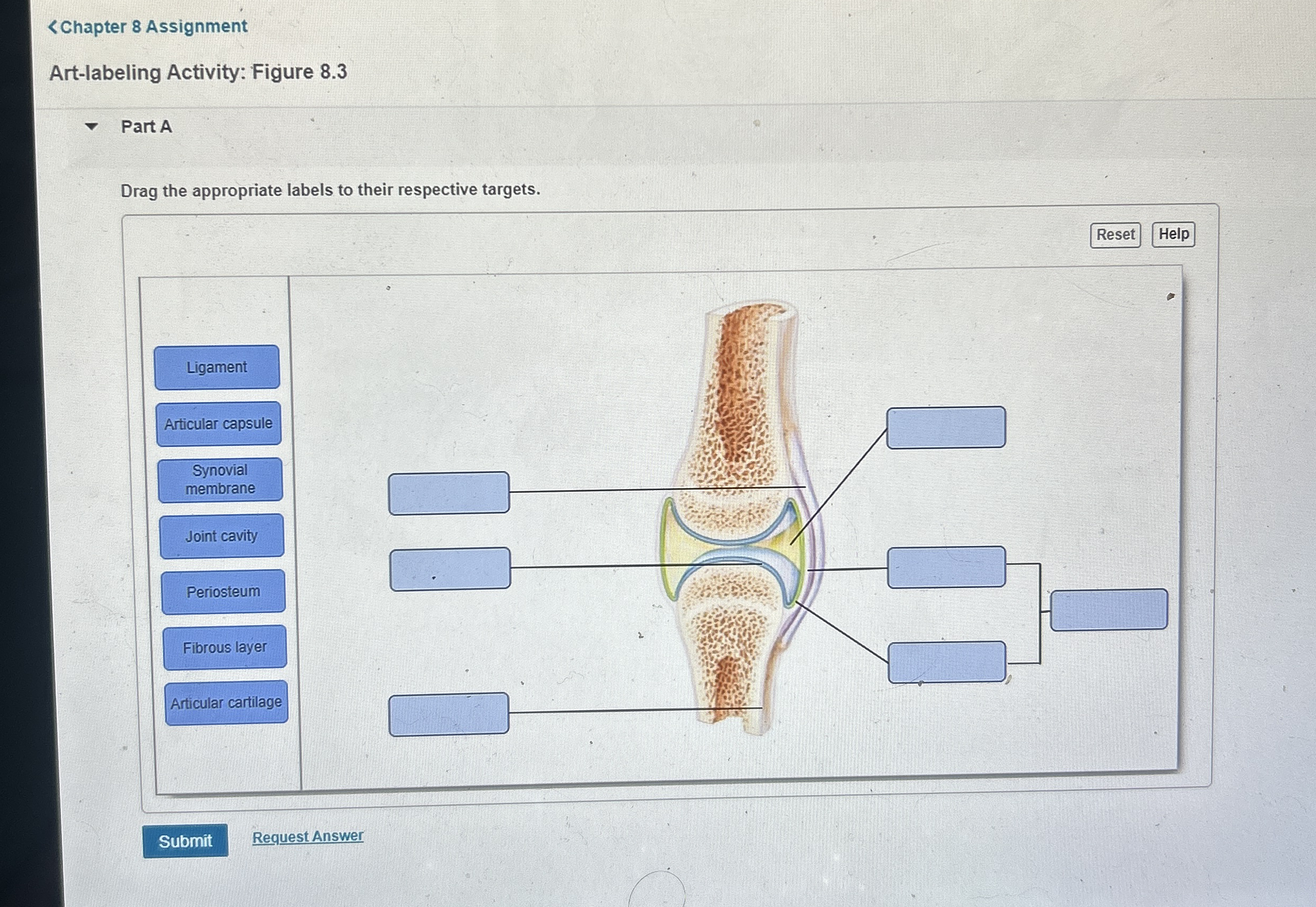 <Chapter 8 Assignment

Art-labeling Activity: Figure 8.3

Part A

Drag the appropriate labels to their respective targets.

Reset Help

Ligament

Articular capsule

Synovial membrane

Joint cavity

Periosteum

Fibrous layer

Articular cartilage

Submit

Request Answer